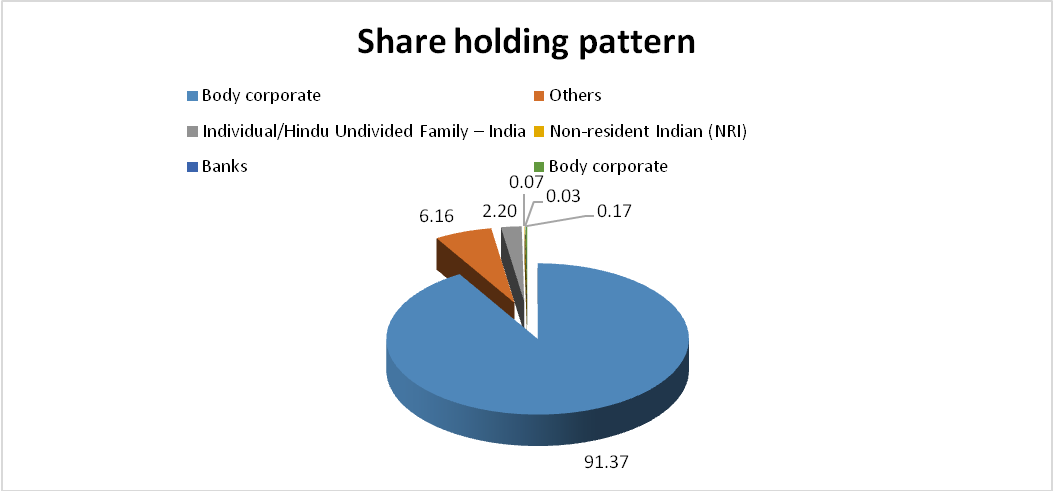 Share holding pattern

Body corporate
Others
Individual/Hindu Undivided Family – India
Non-resident Indian (NRI)
Banks
Body corporate

6.16
2.20
0.07
0.03
0.17
91.37